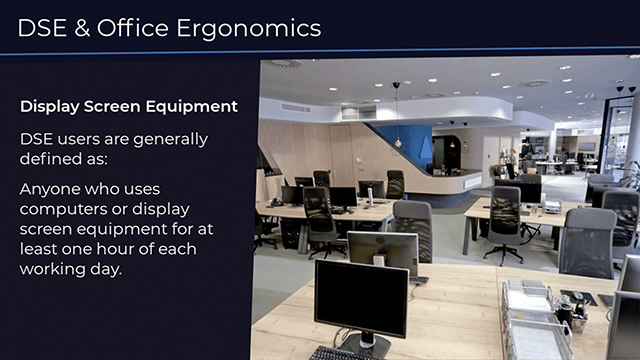 DSE & Office Ergonomics

Display Screen Equipment

DSE users are generally defined as:

Anyone who uses computers or display screen equipment for at least one hour of each working day.